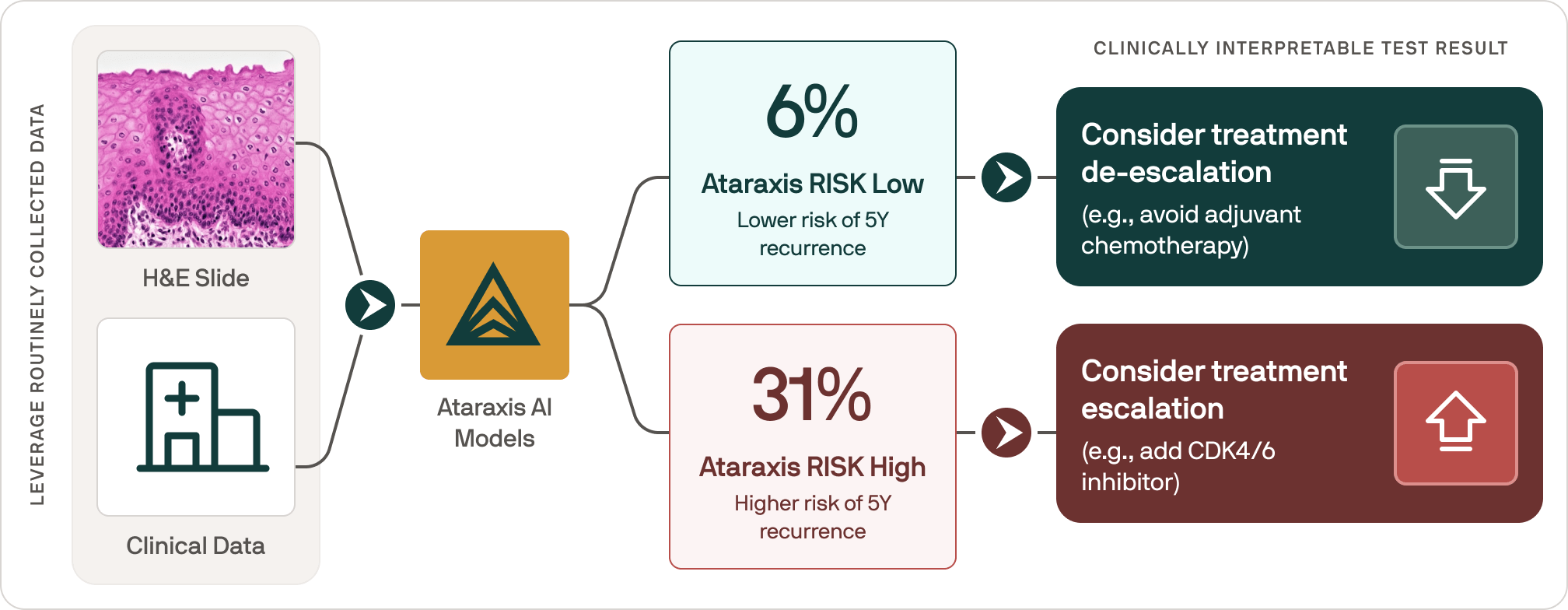 LEVERAGE ROUTINELY COLLECTED DATA

H&E Slide

Clinical Data

Ataraxis AI Models

6%

Ataraxis RISK Low

Lower risk of 5Y recurrence

31%

Ataraxis RISK High

Higher risk of 5Y recurrence

CLINICALLY INTERPRETABLE TEST RESULT

Consider treatment de-escalation

(e.g., avoid adjuvant chemotherapy)

Consider treatment escalation

(e.g., add CDK4/6 inhibitor)